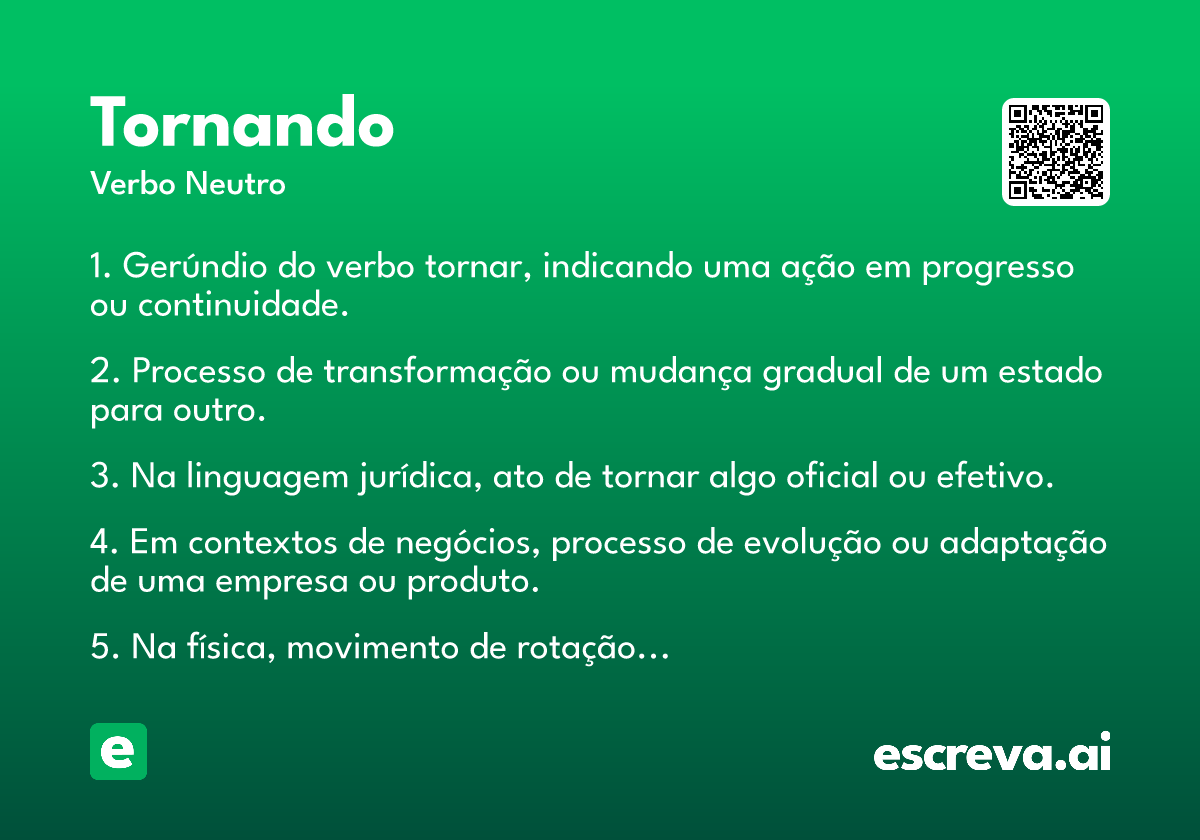 Tornando
Verbo Neutro

1. Gerúndio do verbo tornar, indicando uma ação em progresso ou continuidade.

2. Processo de transformação ou mudança gradual de um estado para outro.

3. Na linguagem jurídica, ato de tornar algo oficial ou efetivo.

4. Em contextos de negócios, processo de evolução ou adaptação de uma empresa ou produto.

5. Na física, movimento de rotação...

e

escreva.ai